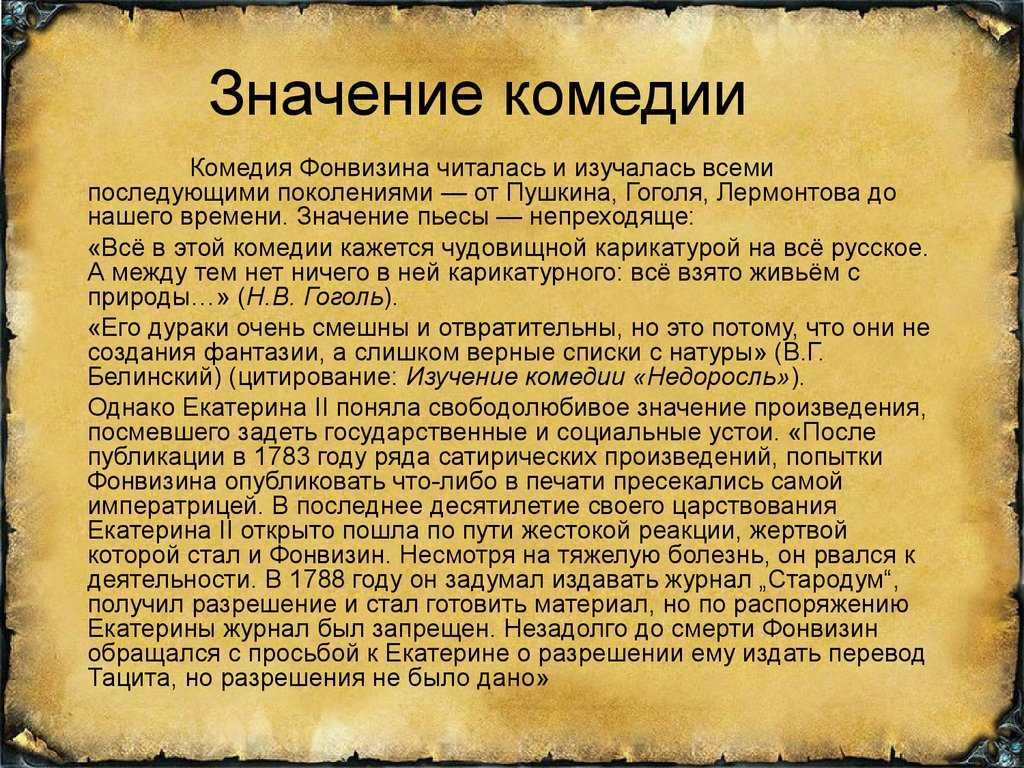 Значение комедии

Комедия Фонвизина читалась и изучалась всеми последующими поколениями — от Пушкина, Гоголя, Лермонтова до нашего времени. Значение пьесы — непреходяще:

«Всё в этой комедии кажется чудовищной карикатурой на всё русское. А между тем нет ничего в ней карикатурного: всё взято живьём с природы…» (Н.В. Гоголь).

«Его дураки очень смешны и отвратительны, но это потому, что они не создания фантазии, а слишком верные списки с натуры» (В.Г. Белинский) (цитирование: Изучение комедии «Недоросль»).

Однако Екатерина II поняла свободолюбивое значение произведения, посмевшего задеть государственные и социальные устои. «После публикации в 1783 году ряда сатирических произведений, попытки Фонвизина опубликовать что-либо в печати пресекались самой императрицей. В последнее десятилетие своего царствования Екатерина II открыто пошла по пути жестокой реакции, жертвой которой стал и Фонвизин. Несмотря на тяжелую болезнь, он рвался к деятельности. В 1788 году он задумал издавать журнал „Стародум“, получил разрешение и стал готовить материал, но по распоряжению Екатерины журнал был запрещен. Незадолго до смерти Фонвизин обращался с просьбой к Екатерине о разрешении ему издать перевод Тацита, но разрешения не было дано»